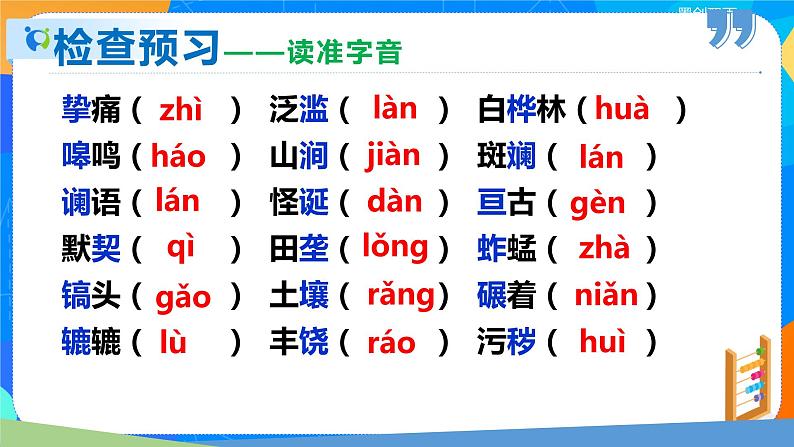 检查预习——读准字音

挚痛（ zhì ） 泛滥（ làn ） 白桦林（ huà ）
嗥鸣（ háo ） 山涧（ jiàn ） 斑斓（ lán ）
谰语（ lán ） 怪诞（ dàn ） 亘古（ gèn ）
默契（ qì ） 田垄（ lǒng ） 蚱蜢（ zhà ）
镐头（ gǎo ） 土壤（ rǎng ） 碾着（ niǎn ）
辘辘（ lù ） 丰饶（ ráo ） 污秽（ huì ）